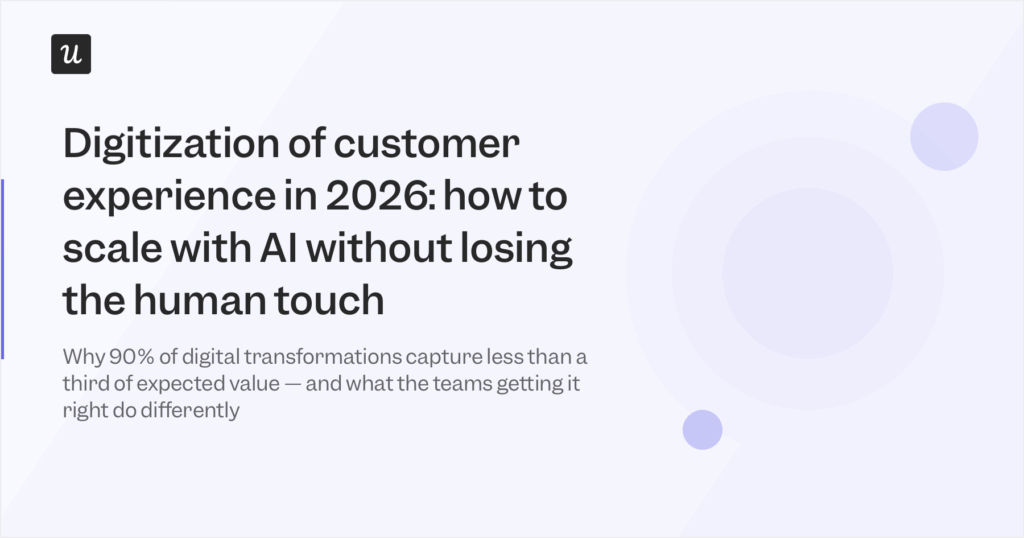 u

Digitization of customer experience in 2026: how to scale with AI without losing the human touch

Why 90% of digital transformations capture less than a third of expected value — and what the teams getting it right do differently